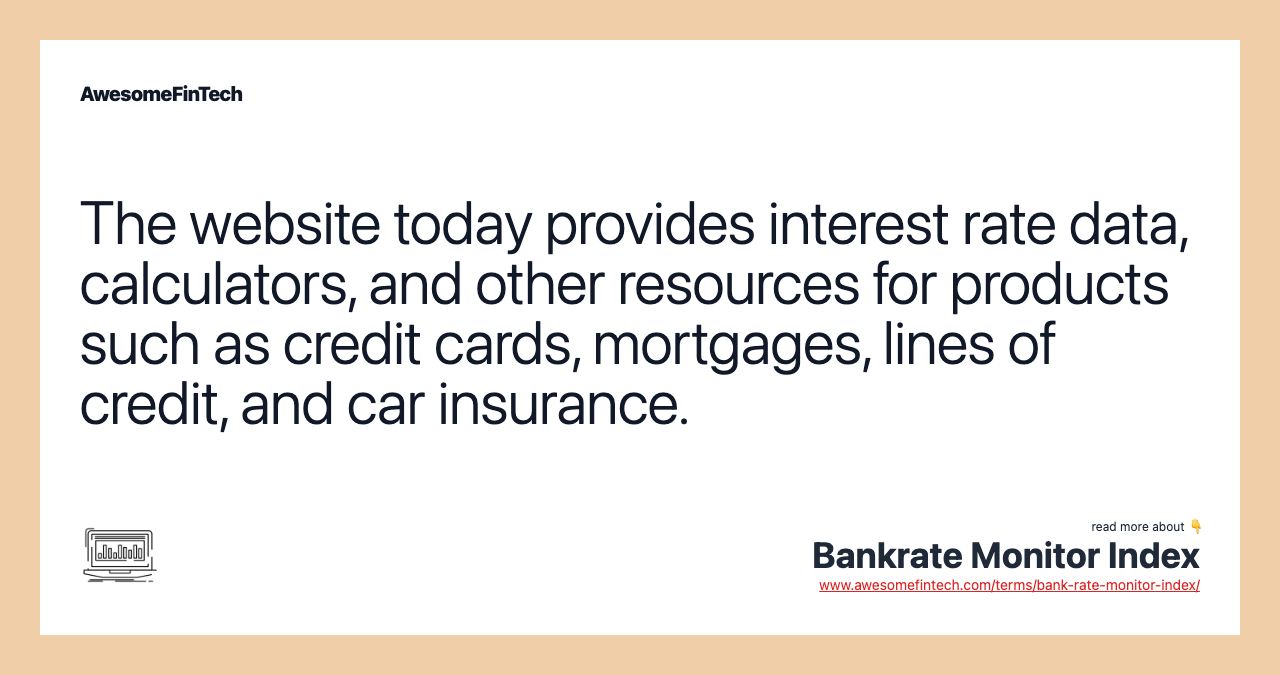 AwesomeFinTech

The website today provides interest rate data, calculators, and other resources for products such as credit cards, mortgages, lines of credit, and car insurance.

read more about 👇

Bankrate Monitor Index

www.awesomefintech.com/terms/bank-rate-monitor-index/